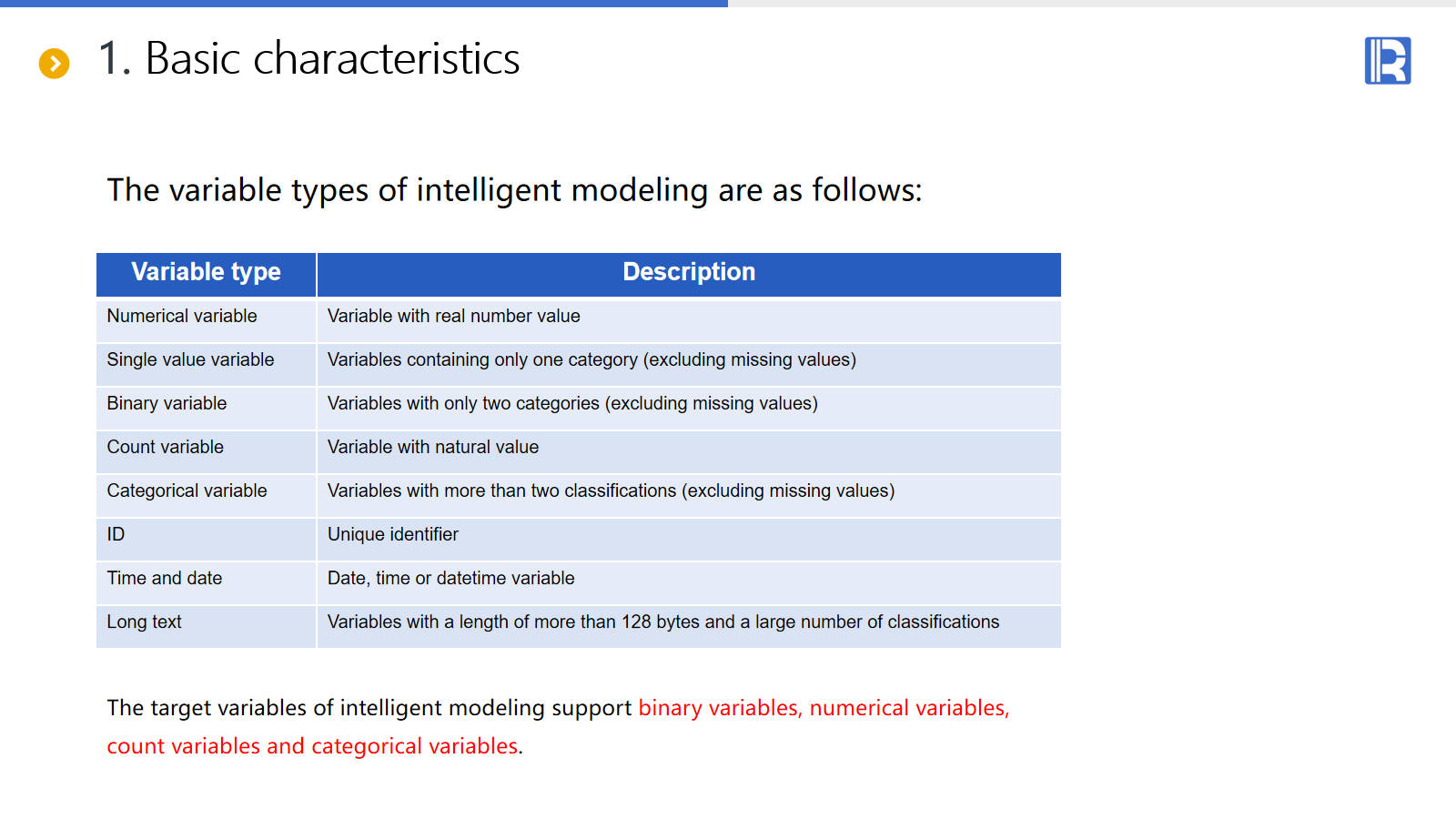 1. Basic characteristics

The variable types of intelligent modeling are as follows:

| Variable type | Description |
|---|---|
| Numerical variable | Variable with real number value |
| Single value variable | Variables containing only one category (excluding missing values) |
| Binary variable | Variables with only two categories (excluding missing values) |
| Count variable | Variable with natural value |
| Categorical variable | Variables with more than two classifications (excluding missing values) |
| ID | Unique identifier |
| Time and date | Date, time or datetime variable |
| Long text | Variables with a length of more than 128 bytes and a large number of classifications |

The target variables of intelligent modeling support binary variables, numerical variables, count variables and categorical variables.